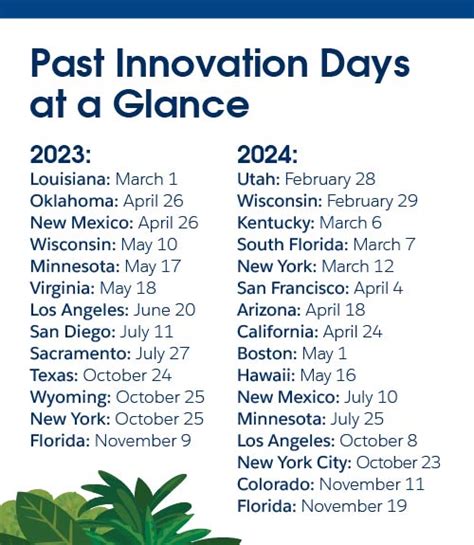 Past Innovation Days at a Glance

2023:
Louisiana: March 1
Oklahoma: April 26
New Mexico: April 26
Wisconsin: May 10
Minnesota: May 17
Virginia: May 18
Los Angeles: June 20
San Diego: July 11
Sacramento: July 27
Texas: October 24
Wyoming: October 25
New York: October 25
Florida: November 9

2024:
Utah: February 28
Wisconsin: February 29
Kentucky: March 6
South Florida: March 7
New York: March 12
San Francisco: April 4
Arizona: April 18
California: April 24
Boston: May 1
Hawaii: May 16
New Mexico: July 10
Minnesota: July 25
Los Angeles: October 8
New York City: October 23
Colorado: November 11
Florida: November 19